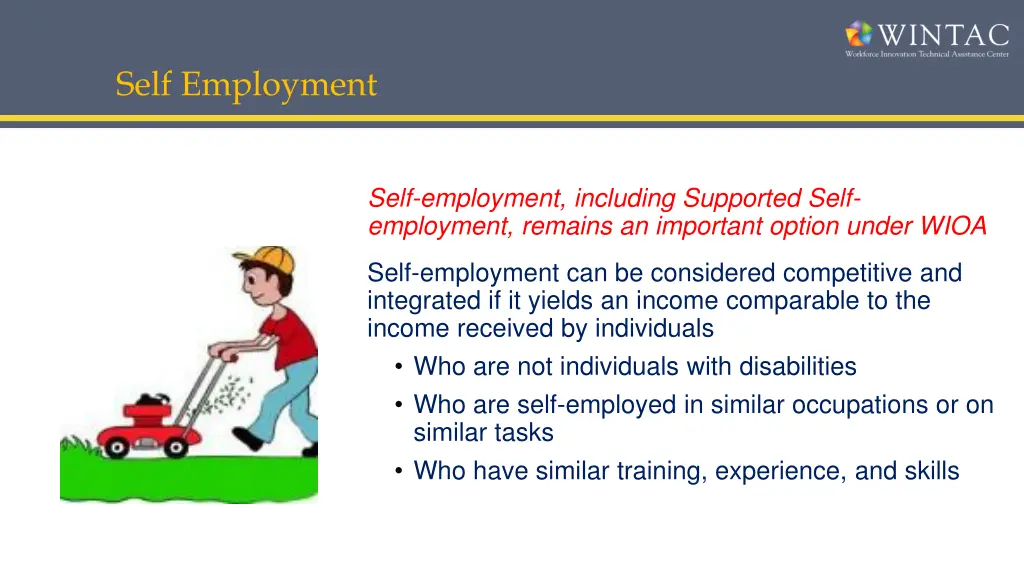 WINTAC
Workforce Innovation Technical Assistance Center

Self Employment

Self-employment, including Supported Self-employment, remains an important option under WIOA

Self-employment can be considered competitive and integrated if it yields an income comparable to the income received by individuals

• Who are not individuals with disabilities
• Who are self-employed in similar occupations or on similar tasks
• Who have similar training, experience, and skills